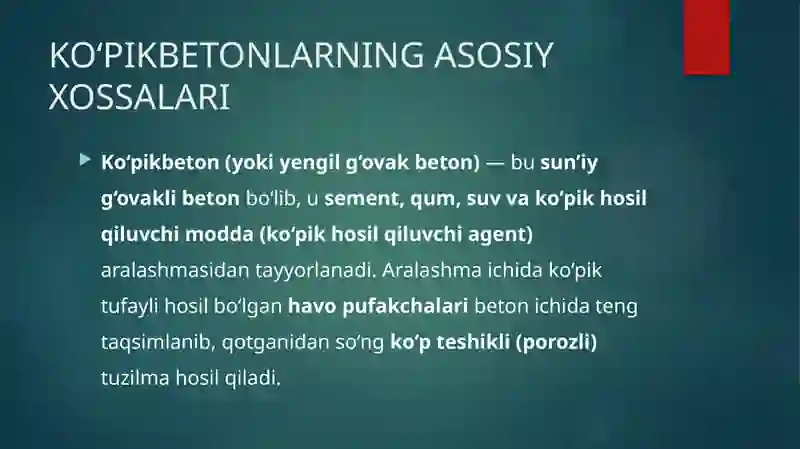 KO‘PIKBETONLARNING ASOSIY XOSSALARI

Ko‘pikbeton (yoki yengil g‘ovak beton) — bu sun’iy g‘ovakli beton bo‘lib, u sement, qum, suv va ko‘pik hosil qiluvchi modda (ko‘pik hosil qiluvchi agent) aralashmasidan tayyorlanadi. Aralashma ichida ko‘pik tufayli hosil bo‘lgan havo pufakchalari beton ichida teng taqsimlanib, qotganidan so‘ng ko‘p teshikli (porozli) tuzilma hosil qiladi.